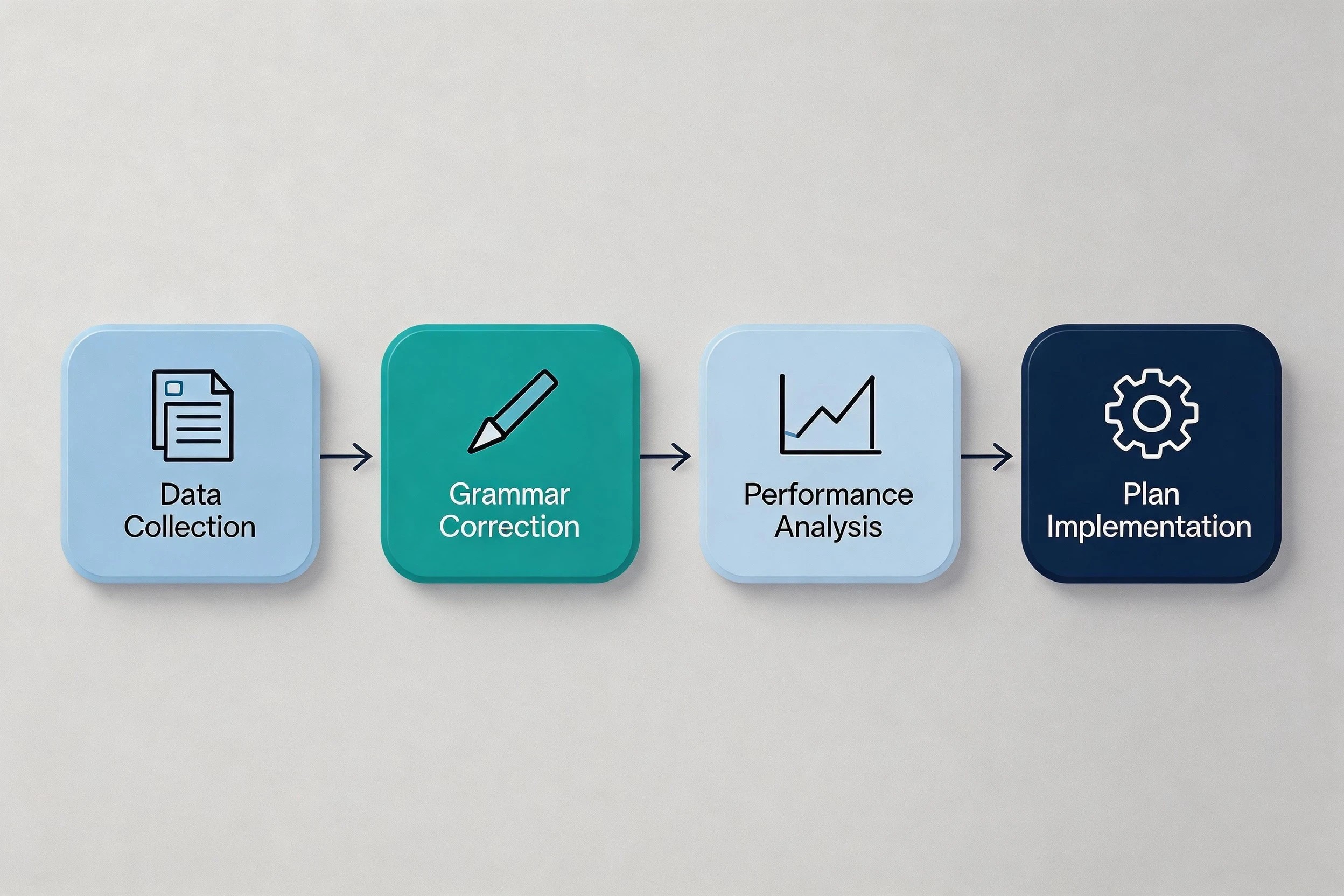 Data Collection

Grammar Correction

Performance Analysis

Plan Implementation